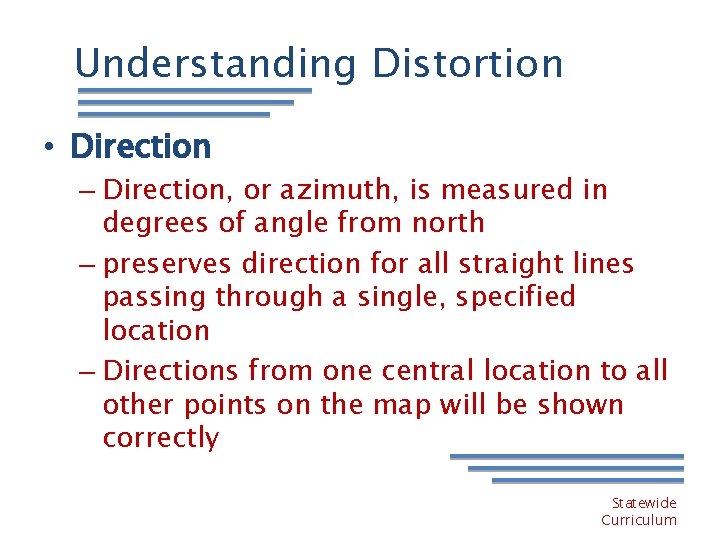 Understanding Distortion

• Direction

– Direction, or azimuth, is measured in degrees of angle from north

– preserves direction for all straight lines passing through a single, specified location

– Directions from one central location to all other points on the map will be shown correctly

Statewide Curriculum